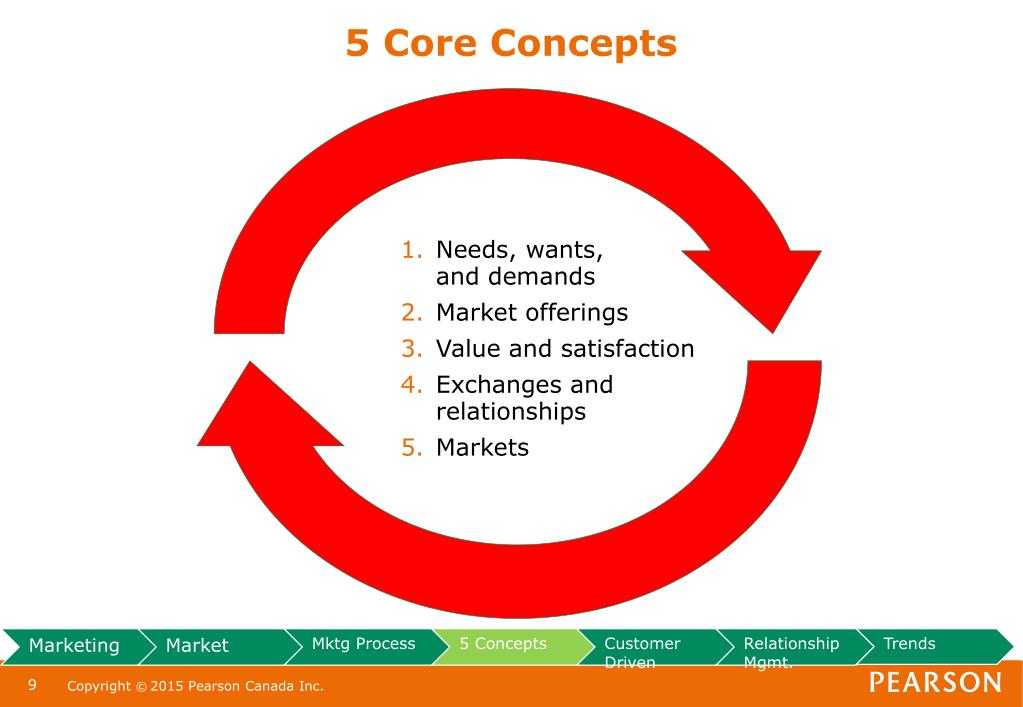 5 Core Concepts

1. Needs, wants, and demands
2. Market offerings
3. Value and satisfaction
4. Exchanges and relationships
5. Markets

Marketing
Market
Mktg Process
5 Concepts
Customer Driven
Relationship Mgmt.
Trends

9 Copyright © 2015 Pearson Canada Inc.

PEARSON